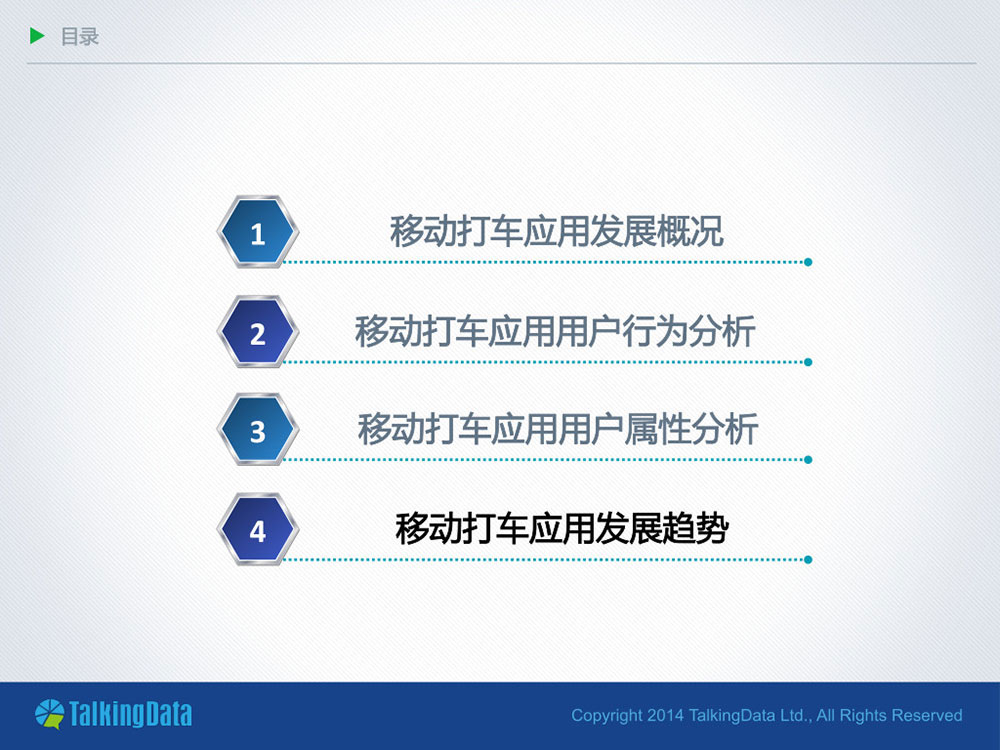 目录

1 移动打车应用发展概况

2 移动打车应用用户行为分析

3 移动打车应用用户属性分析

4 移动打车应用发展趋势

TalkingData

Copyright 2014 TalkingData Ltd., All Rights Reserved